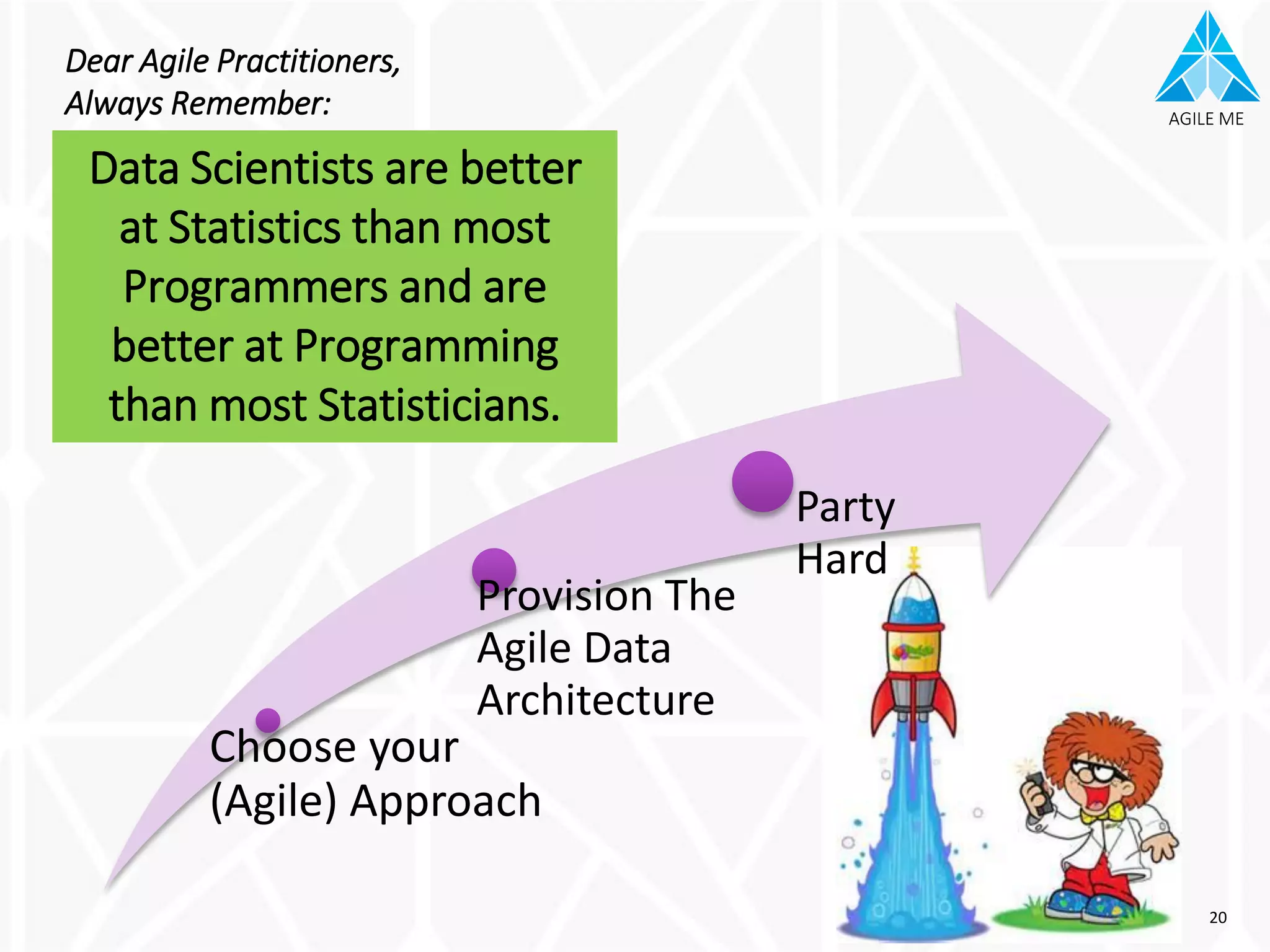 Dear Agile Practitioners,
Always Remember:

AGILE ME

Data Scientists are better at Statistics than most Programmers and are better at Programming than most Statisticians.

Choose your (Agile) Approach

Provision The Agile Data Architecture

Party Hard

20